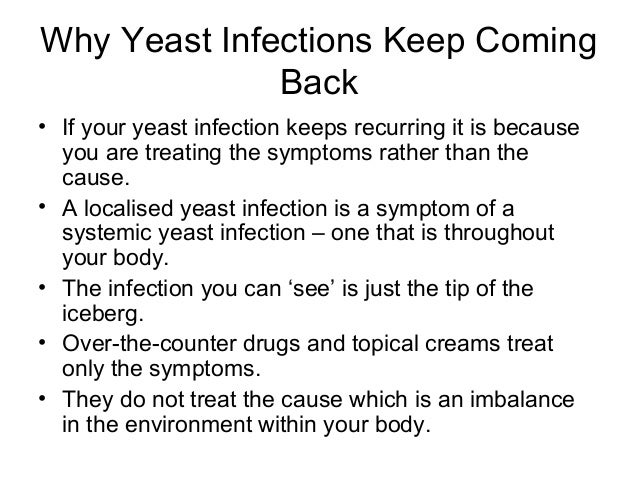 Why Yeast Infections Keep Coming Back

• If your yeast infection keeps recurring it is because you are treating the symptoms rather than the cause.
• A localised yeast infection is a symptom of a systemic yeast infection – one that is throughout your body.
• The infection you can ‘see’ is just the tip of the iceberg.
• Over-the-counter drugs and topical creams treat only the symptoms.
• They do not treat the cause which is an imbalance in the environment within your body.